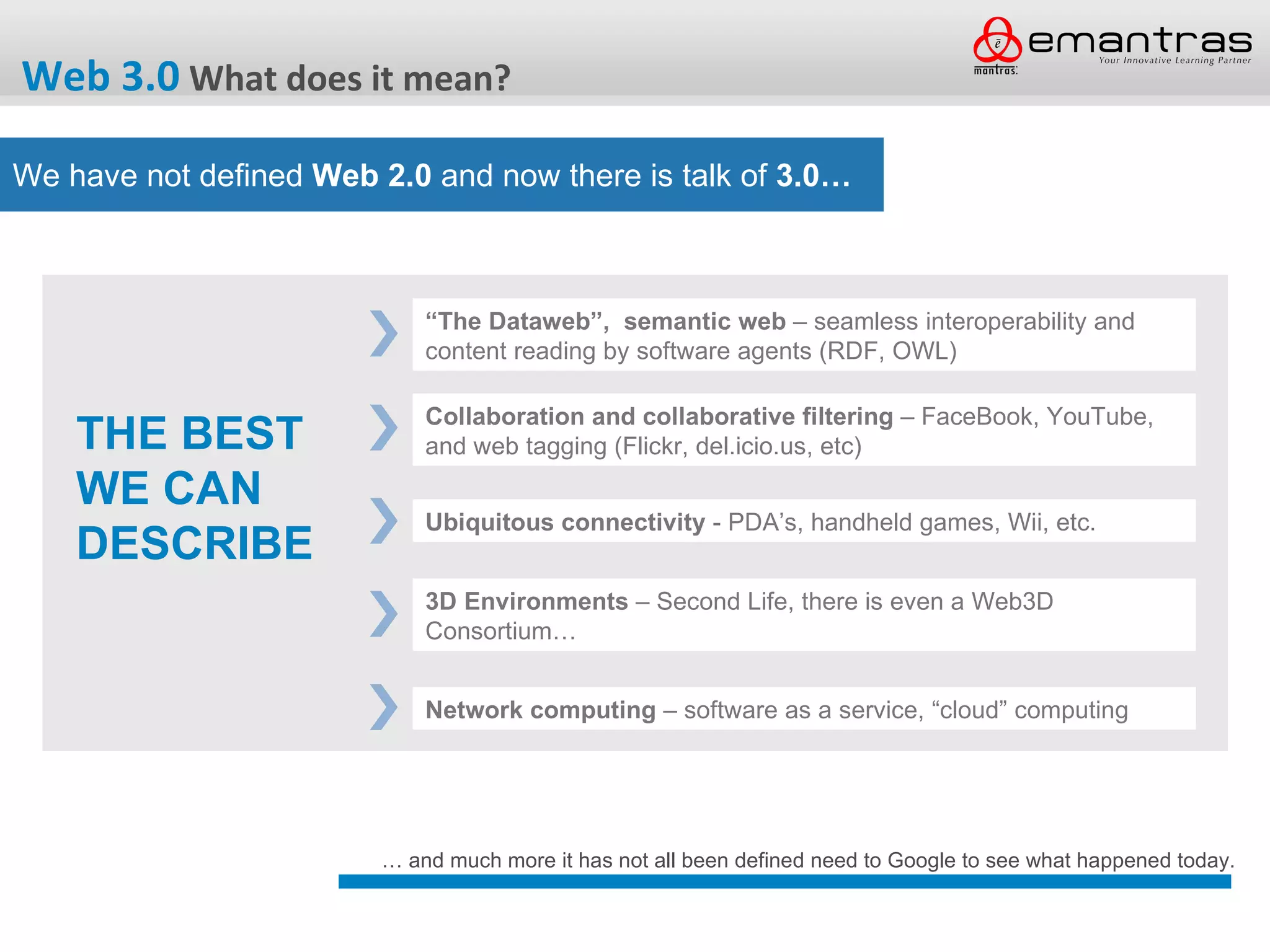 Web 3.0 What does it mean?

emantras
Your Innovative Learning Partner
mantras

We have not defined Web 2.0 and now there is talk of 3.0…

THE BEST WE CAN DESCRIBE

“The Dataweb”, semantic web – seamless interoperability and content reading by software agents (RDF, OWL)

Collaboration and collaborative filtering – FaceBook, YouTube, and web tagging (Flickr, del.icio.us, etc)

Ubiquitous connectivity - PDA’s, handheld games, Wii, etc.

3D Environments – Second Life, there is even a Web3D Consortium…

Network computing – software as a service, “cloud” computing

… and much more it has not all been defined need to Google to see what happened today.